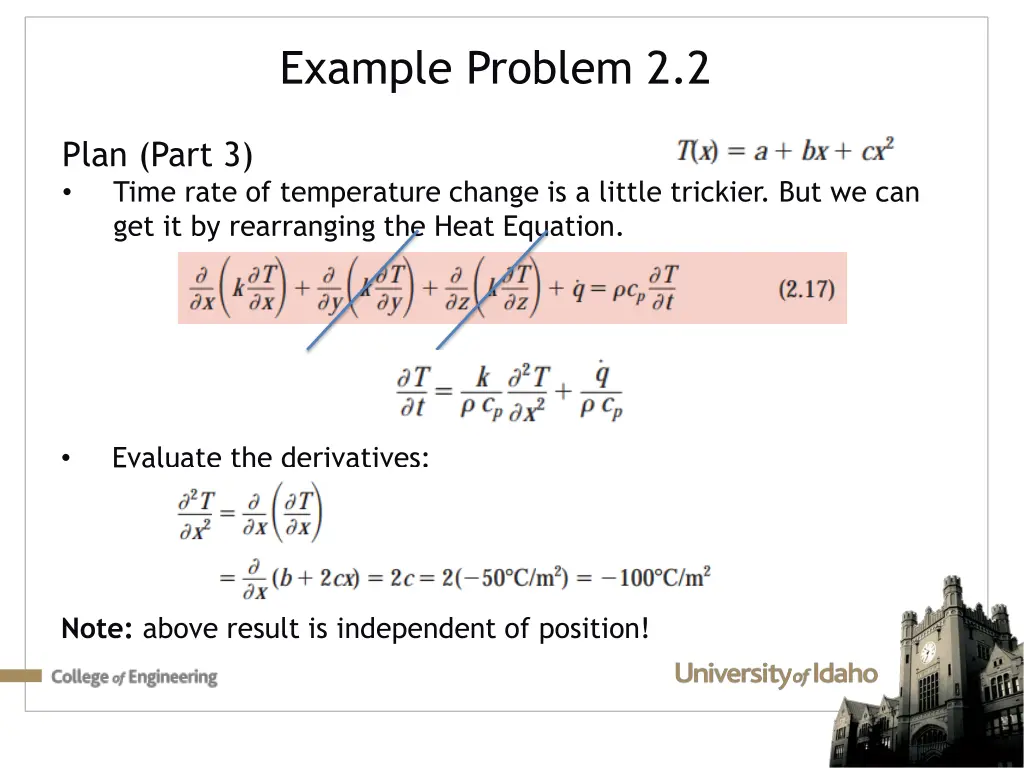 Example Problem 2.2

Plan (Part 3)

$T(x) = a + bx + cx^2$

• Time rate of temperature change is a little trickier. But we can get it by rearranging the Heat Equation.

$\frac{\partial}{\partial x}\left(k\frac{\partial T}{\partial x}\right) + \frac{\partial}{\partial y}\left(k\frac{\partial T}{\partial y}\right) + \frac{\partial}{\partial z}\left(k\frac{\partial T}{\partial z}\right) + \dot{q} = \rho c_p \frac{\partial T}{\partial t}$ (2.17)

$\frac{\partial T}{\partial t} = \frac{k}{\rho c_p}\frac{\partial^2 T}{\partial x^2} + \frac{\dot{q}}{\rho c_p}$

• Evaluate the derivatives:

$\frac{\partial^2 T}{\partial x^2} = \frac{\partial}{\partial x}\left(\frac{\partial T}{\partial x}\right)$

$= \frac{\partial}{\partial x}(b + 2cx) = 2c = 2(-50°C/m^2) = -100°C/m^2$

Note: above result is independent of position!

College of Engineering

University of Idaho